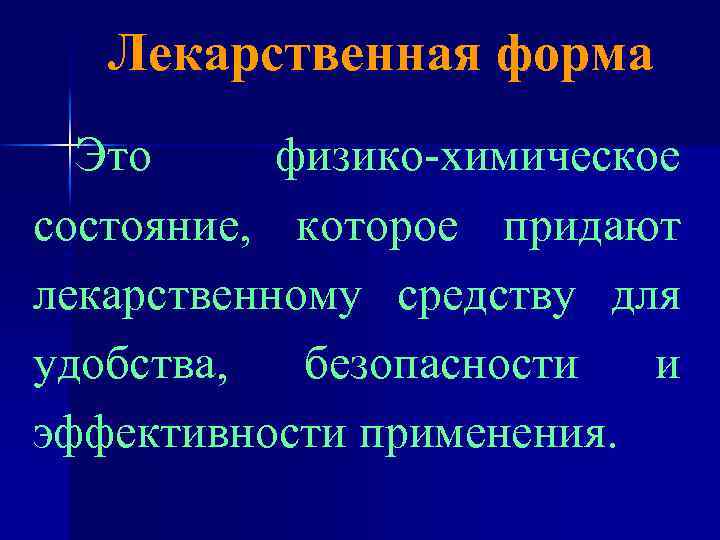 Лекарственная форма

Это физико-химическое состояние, которое придают лекарственному средству для удобства, безопасности и эффективности применения.